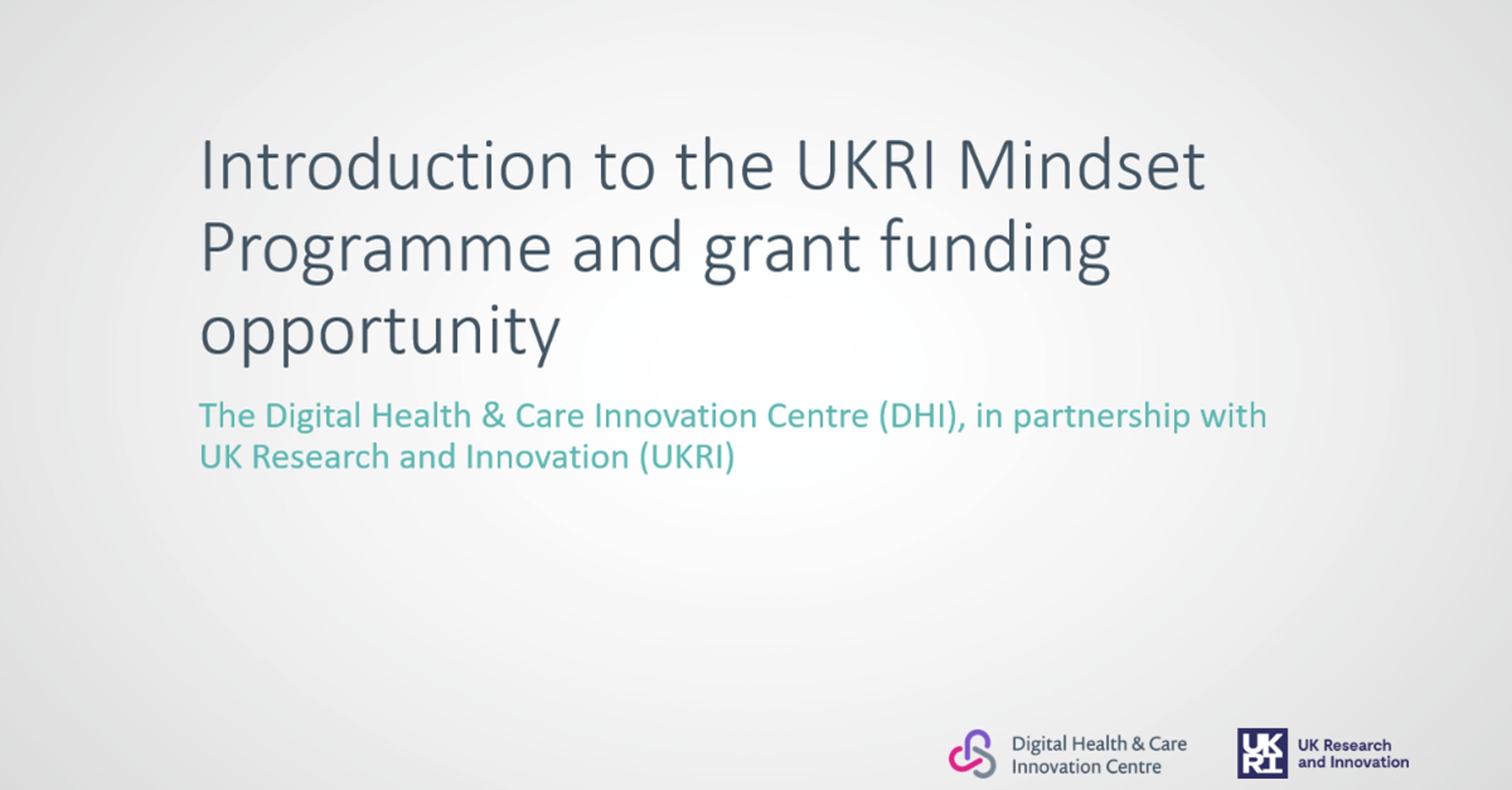 Introduction to the UKRI Mindset Programme and grant funding opportunity

The Digital Health & Care Innovation Centre (DHI), in partnership with UK Research and Innovation (UKRI)

Digital Health & Care
Innovation Centre

UK
RI

UK Research
and Innovation